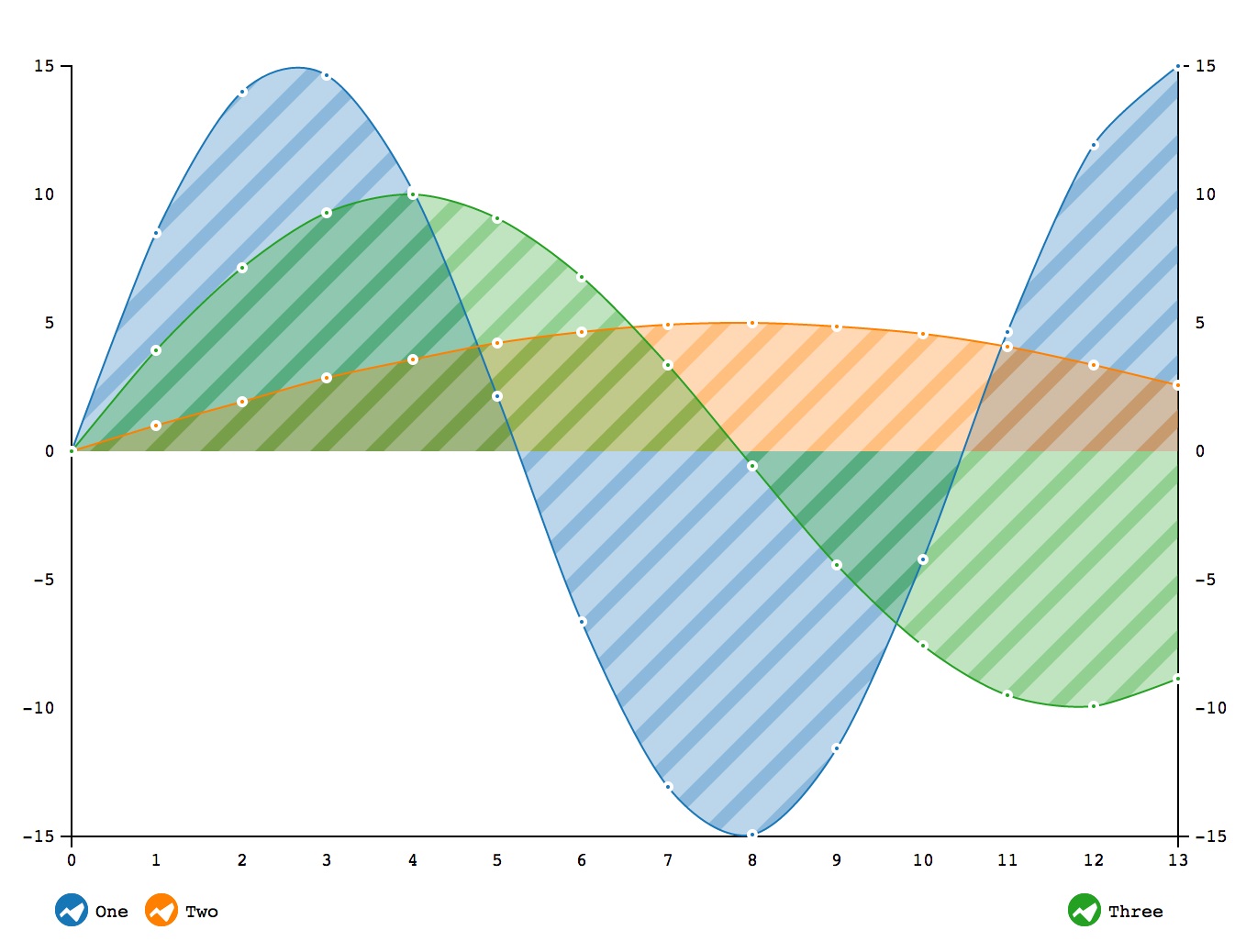 15
10
5
0
−5
−10
−15

15
10
5
0
−5
−10
−15

0 1 2 3 4 5 6 7 8 9 10 11 12 13

One Two

Three